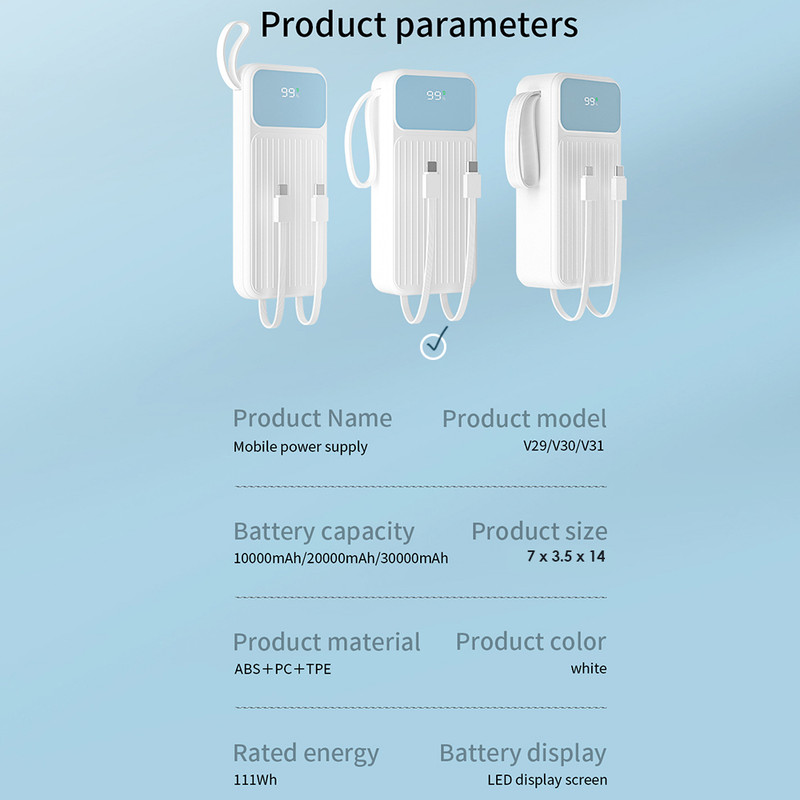 Product parameters

99

99

99

Product Name
Mobile power supply

Product model
V29/V30/V31

Battery capacity
10000mAh/20000mAh/30000mAh

Product size
7 x 3.5 x 14

Product material
ABS+PC+TPE

Product color
white

Rated energy
111Wh

Battery display
LED display screen